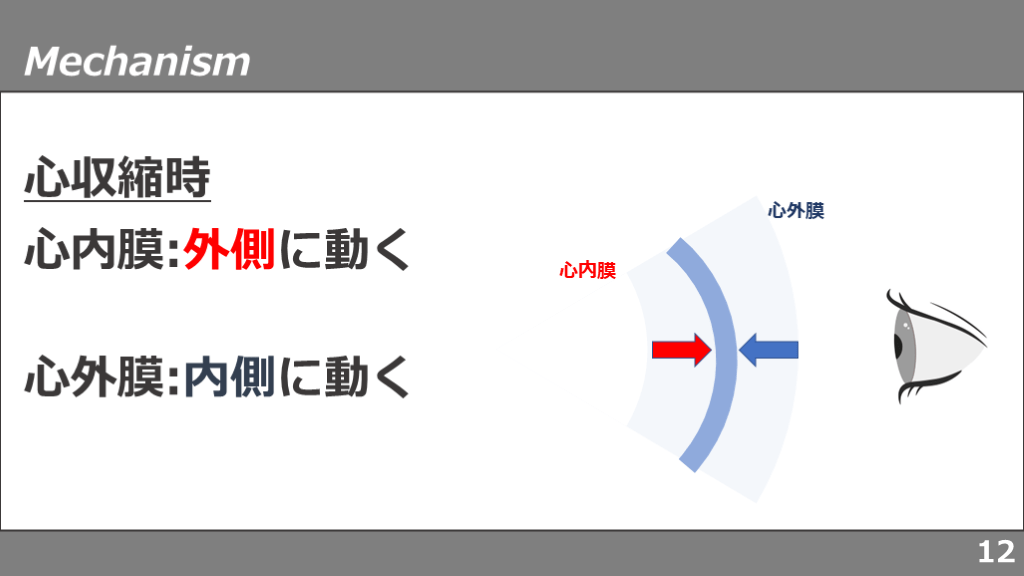 Mechanism

心収縮時

心内膜:外側に動く

心外膜:内側に動く

心外膜

心内膜

12